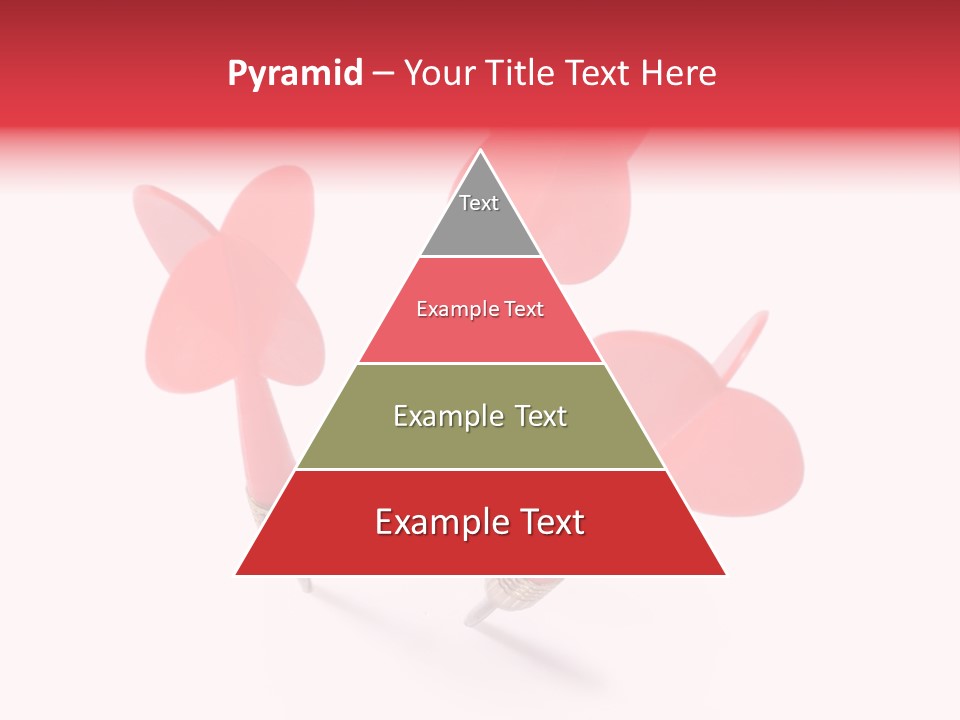 Pyramid – Your Title Text Here

Text

Example Text

Example Text

Example Text